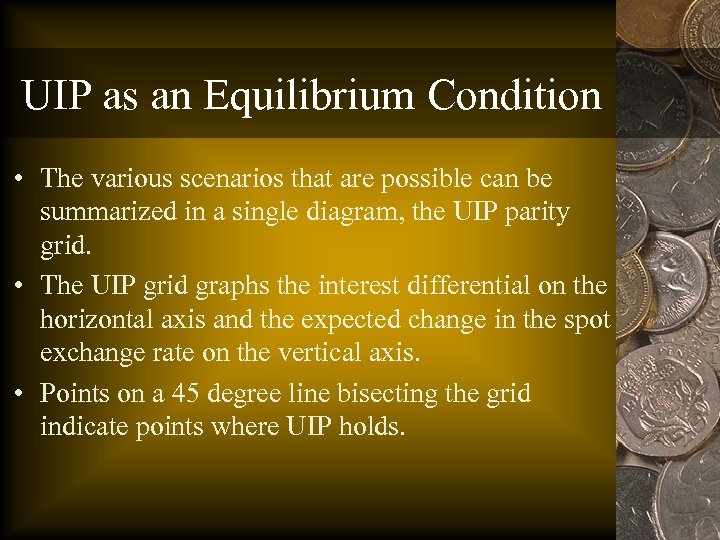 UIP as an Equilibrium Condition

• The various scenarios that are possible can be summarized in a single diagram, the UIP parity grid.

• The UIP grid graphs the interest differential on the horizontal axis and the expected change in the spot exchange rate on the vertical axis.

• Points on a 45 degree line bisecting the grid indicate points where UIP holds.